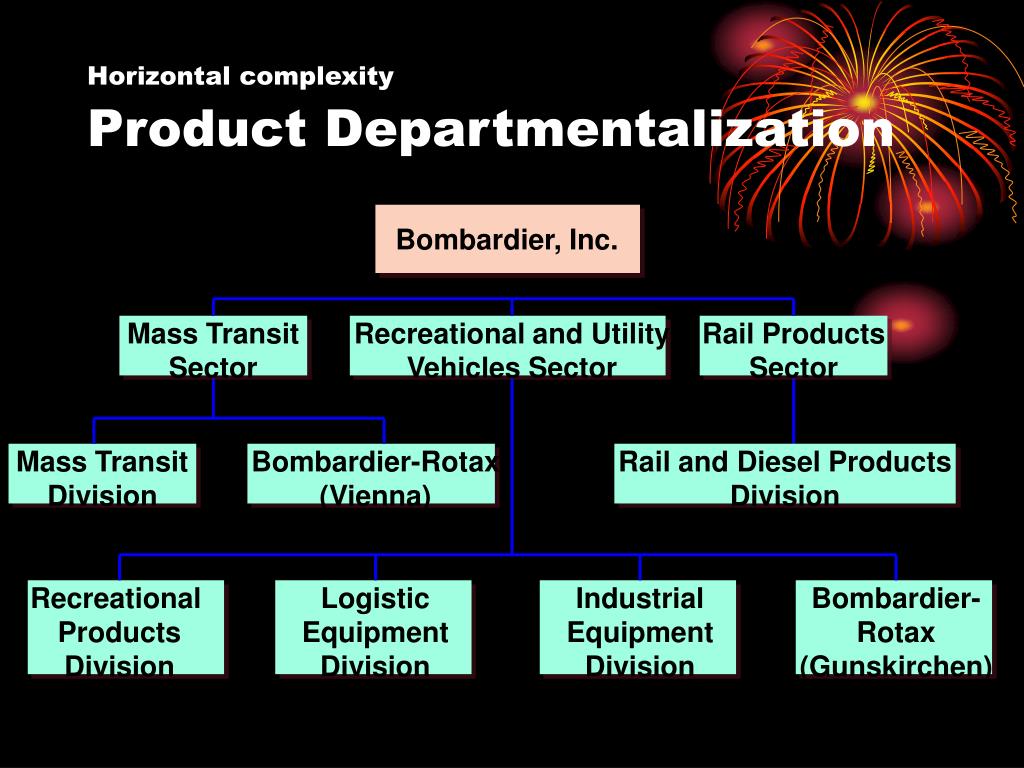 Horizontal complexity
Product Departmentalization

Bombardier, Inc.

Mass Transit Sector

Recreational and Utility Vehicles Sector

Rail Products Sector

Mass Transit Division

Bombardier-Rotax (Vienna)

Rail and Diesel Products Division

Recreational Products Division

Logistic Equipment Division

Industrial Equipment Division

Bombardier-Rotax (Gunskirchen)